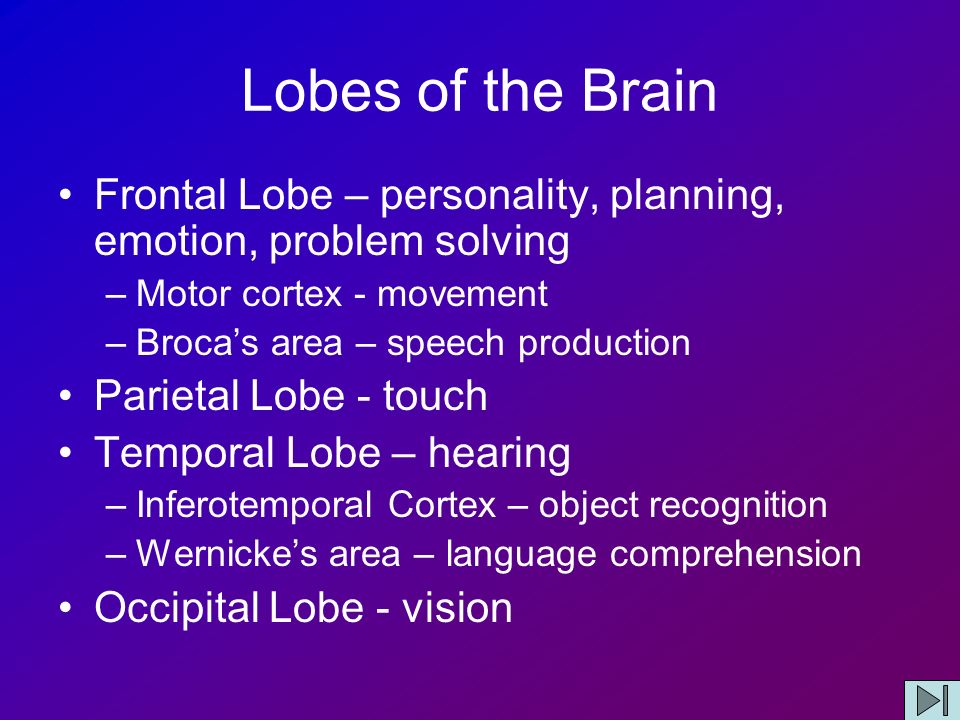 Lobes of the Brain

• Frontal Lobe – personality, planning, emotion, problem solving
– Motor cortex - movement
– Broca’s area – speech production
• Parietal Lobe - touch
• Temporal Lobe – hearing
– Inferotemporal Cortex – object recognition
– Wernicke’s area – language comprehension
• Occipital Lobe - vision